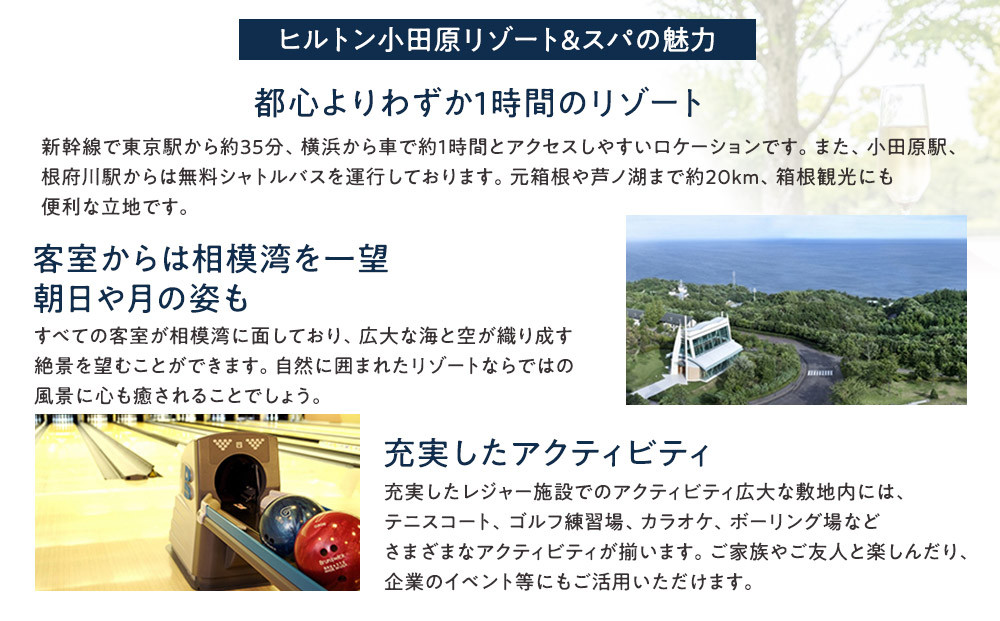 ヒルトン小田原リゾート&スパの魅力

都心よりわずか1時間のリゾート

新幹線で東京駅から約35分、横浜から車で約1時間とアクセスしやすいロケーションです。また、小田原駅、根府川駅からは無料シャトルバスを運行しております。元箱根や芦ノ湖まで約20km、箱根観光にも便利な立地です。

客室からは相模湾を一望
朝日や月の姿も

すべての客室が相模湾に面しており、広大な海と空が織り成す絶景を望むことができます。自然に囲まれたリゾートならではの風景に心も癒されることでしょう。

充実したアクティビティ

充実したレジャー施設でのアクティビティ広大な敷地内には、テニスコート、ゴルフ練習場、カラオケ、ボーリング場などさまざまなアクティビティが揃います。ご家族やご友人と楽しんだり、企業のイベント等にもご活用いただけます。